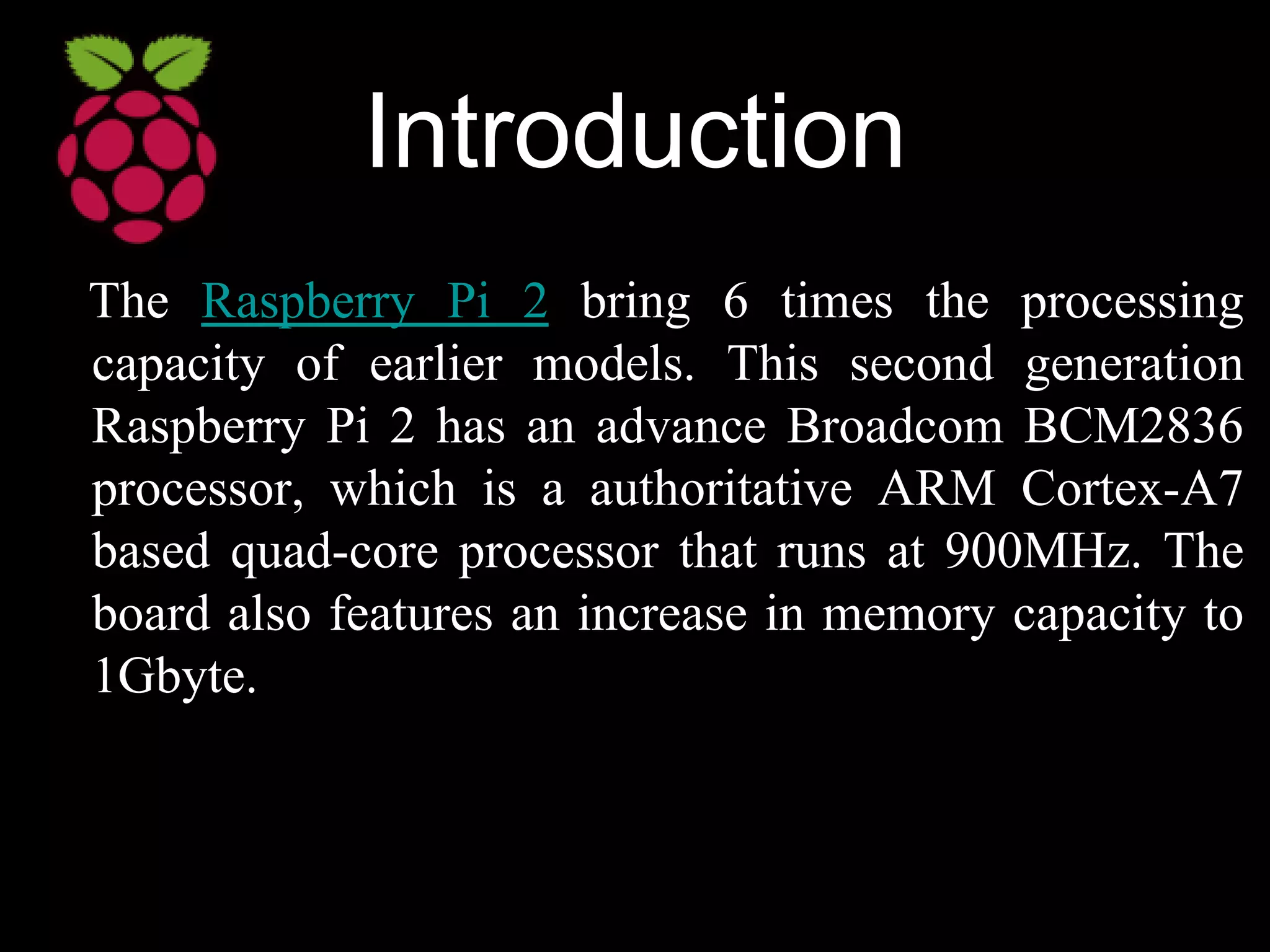 Introduction

The Raspberry Pi 2 bring 6 times the processing capacity of earlier models. This second generation Raspberry Pi 2 has an advance Broadcom BCM2836 processor, which is a authoritative ARM Cortex-A7 based quad-core processor that runs at 900MHz. The board also features an increase in memory capacity to 1Gbyte.